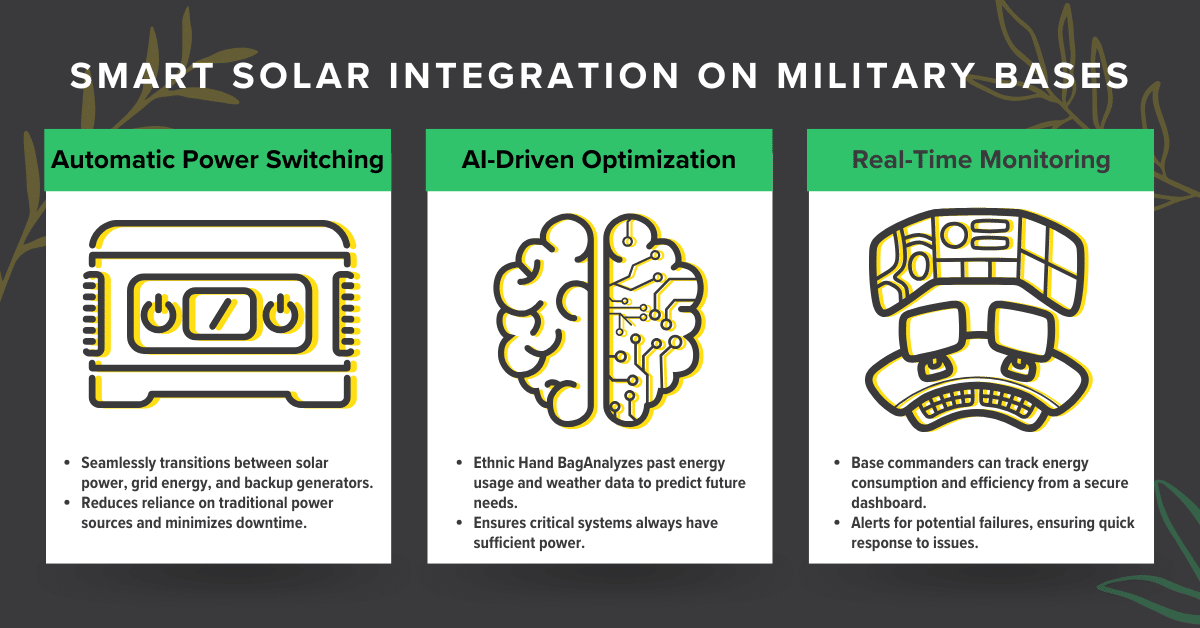 SMART SOLAR INTEGRATION ON MILITARY BASES

Automatic Power Switching

- Seamlessly transitions between solar power, grid energy, and backup generators.
- Reduces reliance on traditional power sources and minimizes downtime.

AI-Driven Optimization

- Ethnic Hand BagAnalyzes past energy usage and weather data to predict future needs.
- Ensures critical systems always have sufficient power.

Real-Time Monitoring

- Base commanders can track energy consumption and efficiency from a secure dashboard.
- Alerts for potential failures, ensuring quick response to issues.